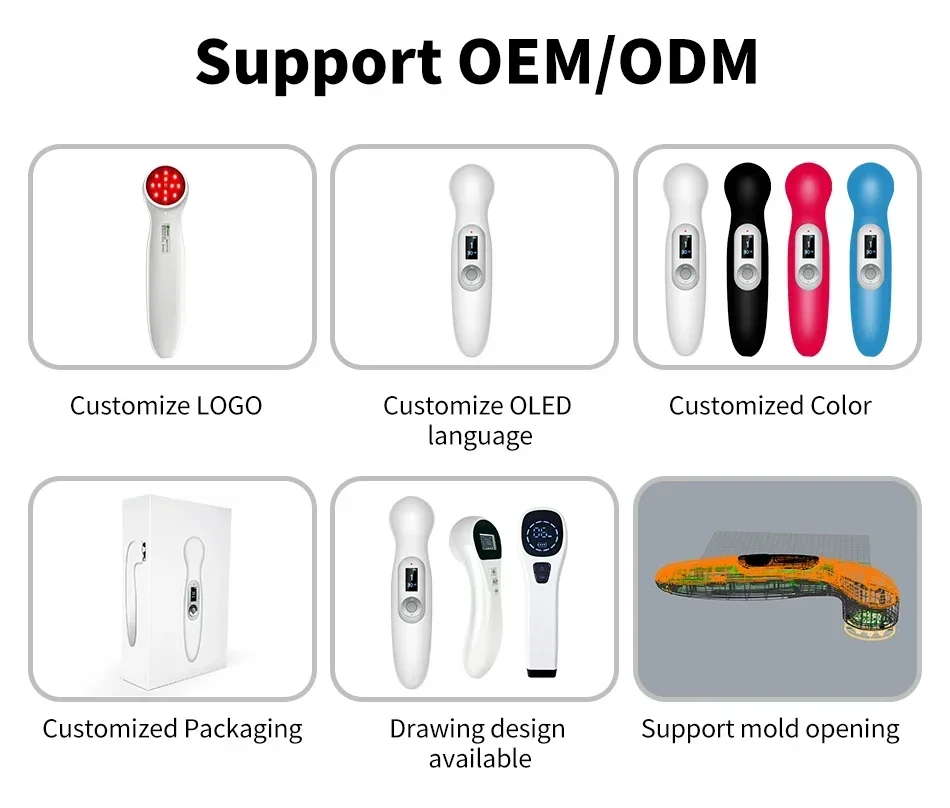 Support OEM/ODM

Customize LOGO

Customize OLED language

Customized Color

Customized Packaging

Drawing design available

Support mold opening